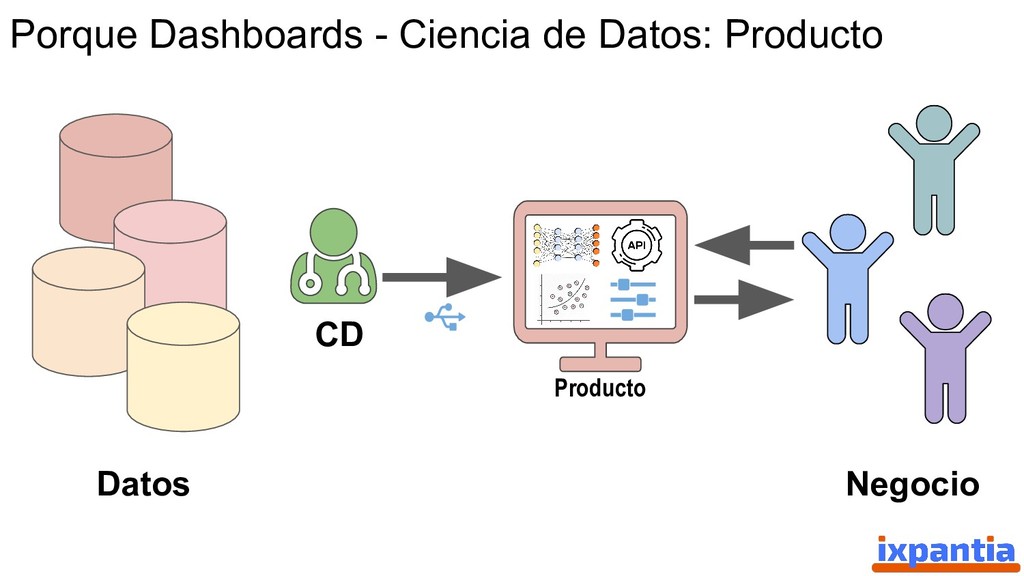 Porque Dashboards - Ciencia de Datos: Producto

CD

API

Producto

Datos

Negocio

ixpantia